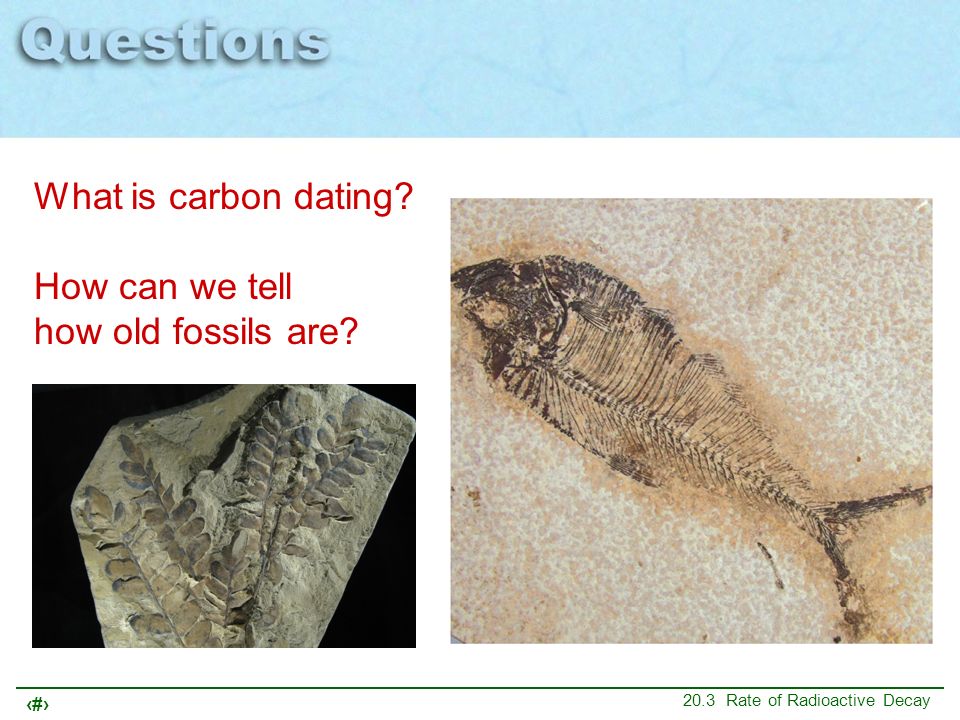 Questions

What is carbon dating?

How can we tell how old fossils are?

‹#›

20.3 Rate of Radioactive Decay